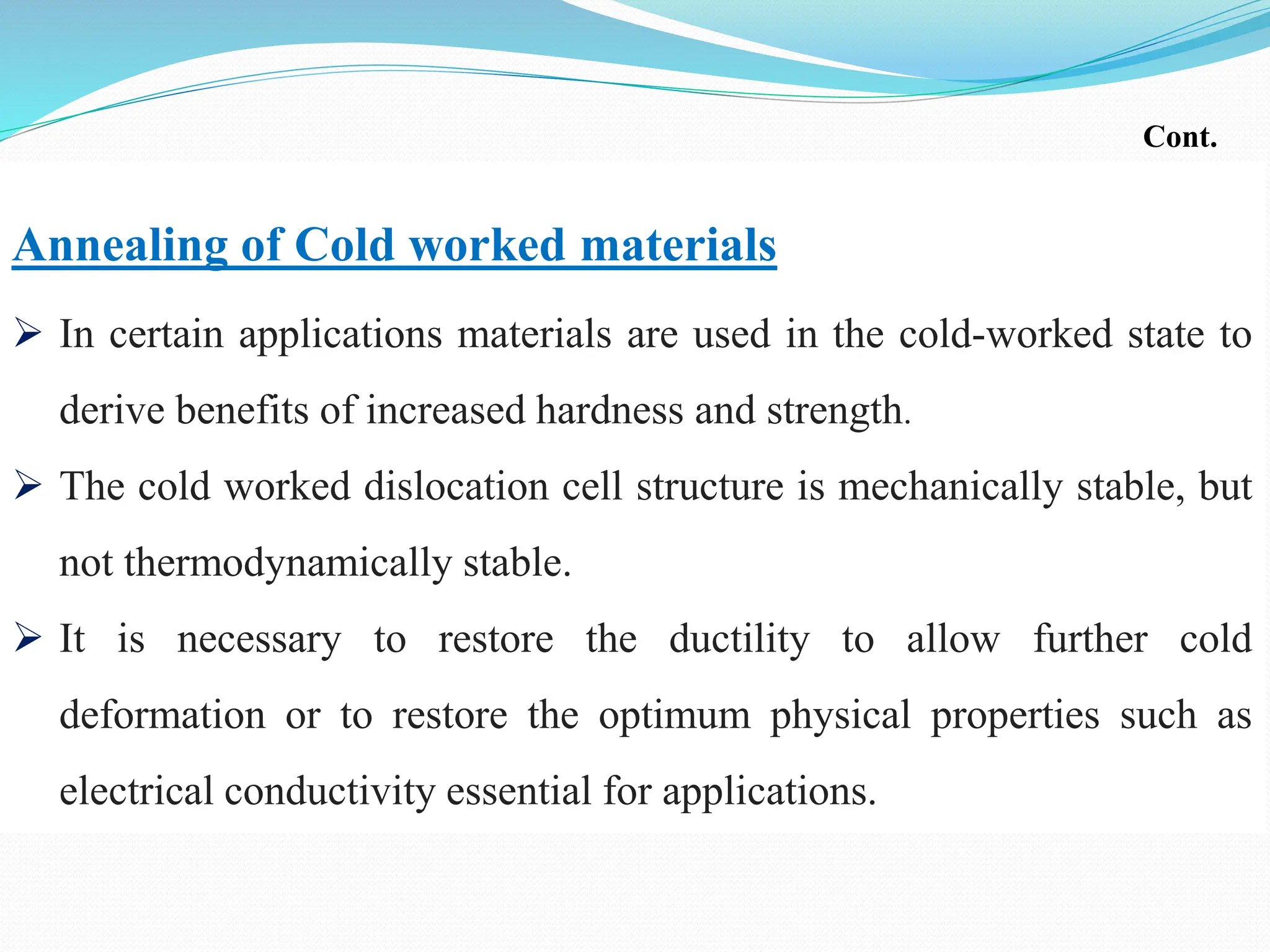 Cont.

Annealing of Cold worked materials

➢ In certain applications materials are used in the cold-worked state to derive benefits of increased hardness and strength.

➢ The cold worked dislocation cell structure is mechanically stable, but not thermodynamically stable.

➢ It is necessary to restore the ductility to allow further cold deformation or to restore the optimum physical properties such as electrical conductivity essential for applications.